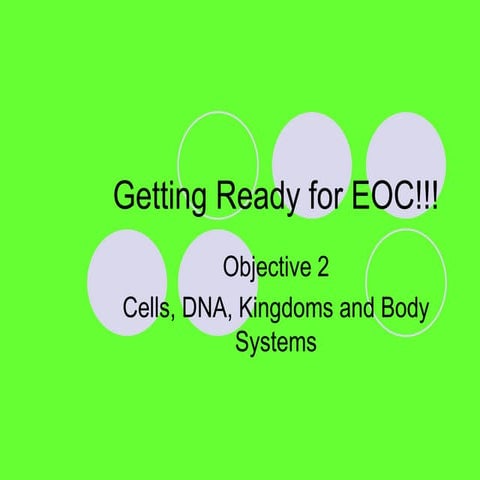 Getting Ready for EOC!!!

Objective 2

Cells, DNA, Kingdoms and Body Systems